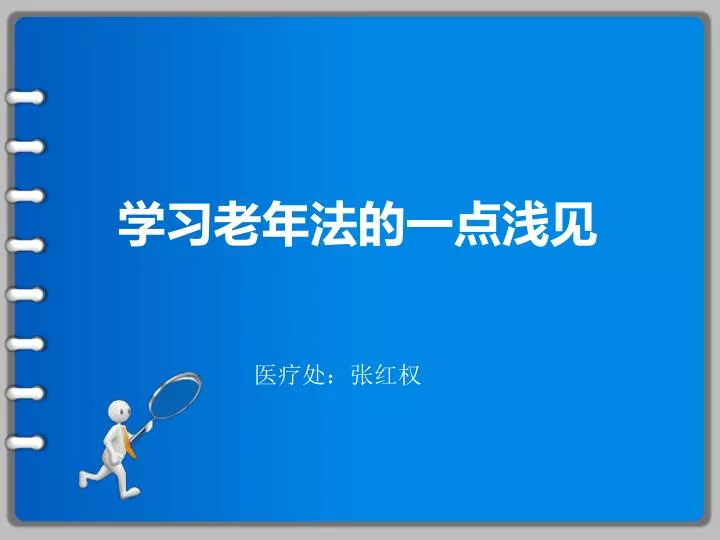 学习老年法的一点浅见

医疗处：张红权